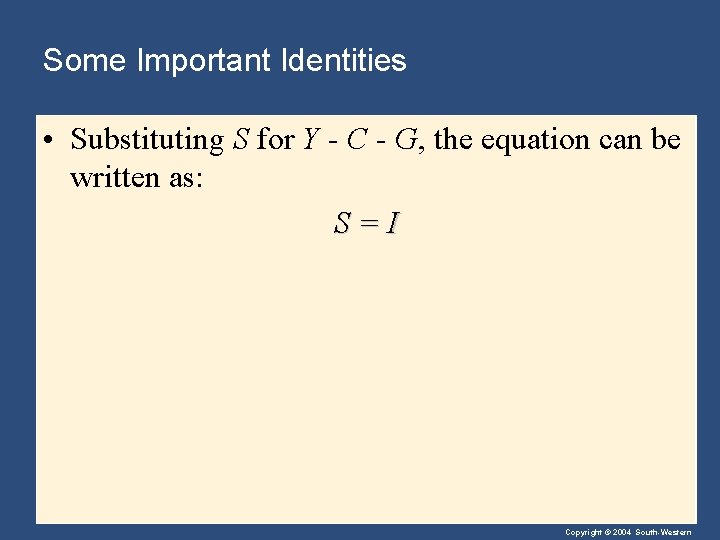 Some Important Identities

• Substituting $S$ for $Y - C - G$, the equation can be written as:

$S = I$

Copyright © 2004 South-Western